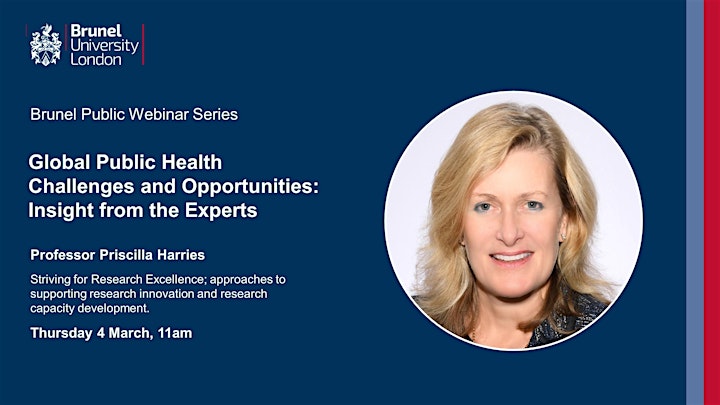 Brunel
University
London

Brunel Public Webinar Series

Global Public Health Challenges and Opportunities: Insight from the Experts

Professor Priscilla Harries

Striving for Research Excellence; approaches to supporting research innovation and research capacity development.

Thursday 4 March, 11am